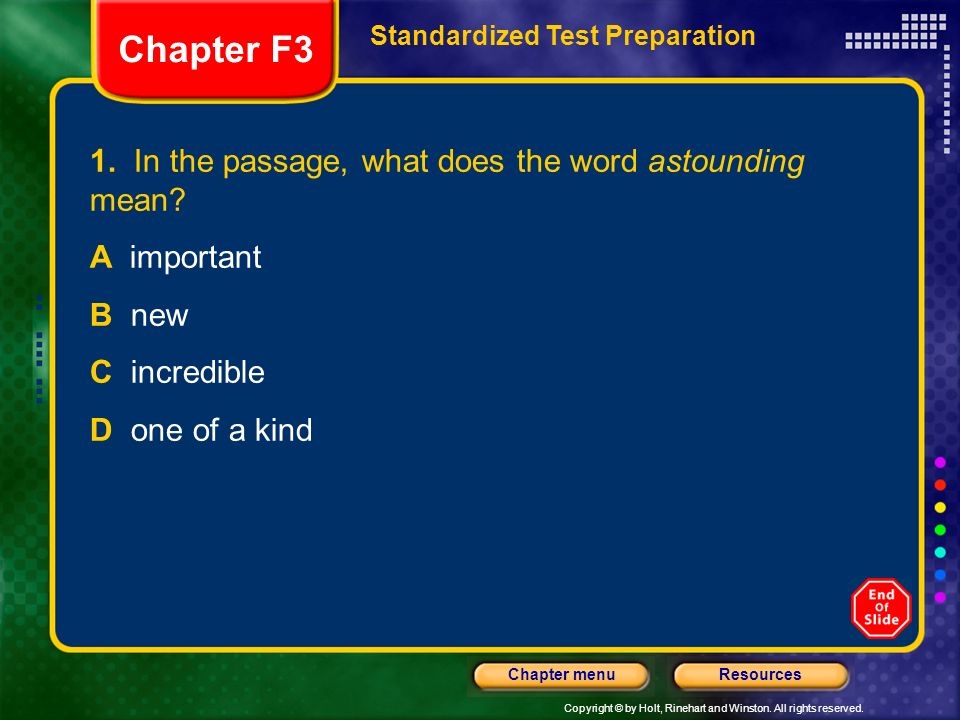 Chapter F3

Standardized Test Preparation

1. In the passage, what does the word astounding mean?

A important

B new

C incredible

D one of a kind

End Of Slide

Chapter menu

Resources

Copyright © by Holt, Rinehart and Winston. All rights reserved.